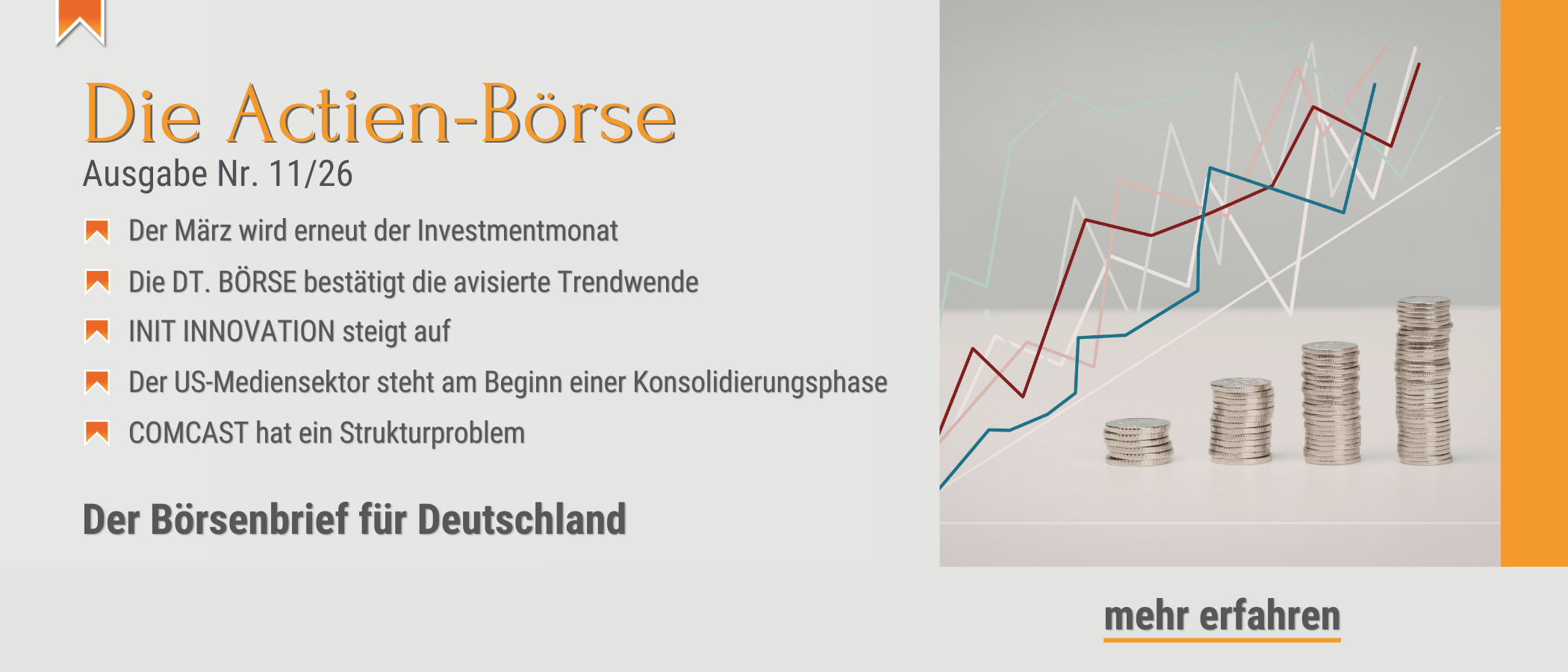 Die Actien-Börse

Ausgabe Nr. 11/26

Der März wird erneut der Investmentmonat

Die DT. BÖRSE bestätigt die avisierte Trendwende

INIT INNOVATION steigt auf

Der US-Mediensektor steht am Beginn einer Konsolidierungsphase

COMCAST hat ein Strukturproblem

Der Börsenbrief für Deutschland

mehr erfahren